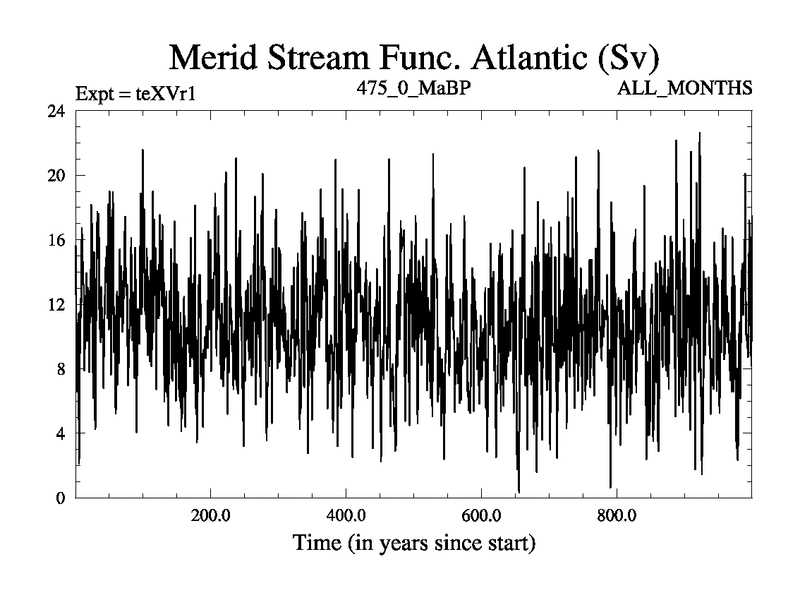 Merid Stream Func. Atlantic (Sv)

Expt = teXVr1

475_0_MaBP

ALL_MONTHS

24
20
16
12
8
4
0

200.0
400.0
600.0
800.0

Time (in years since start)